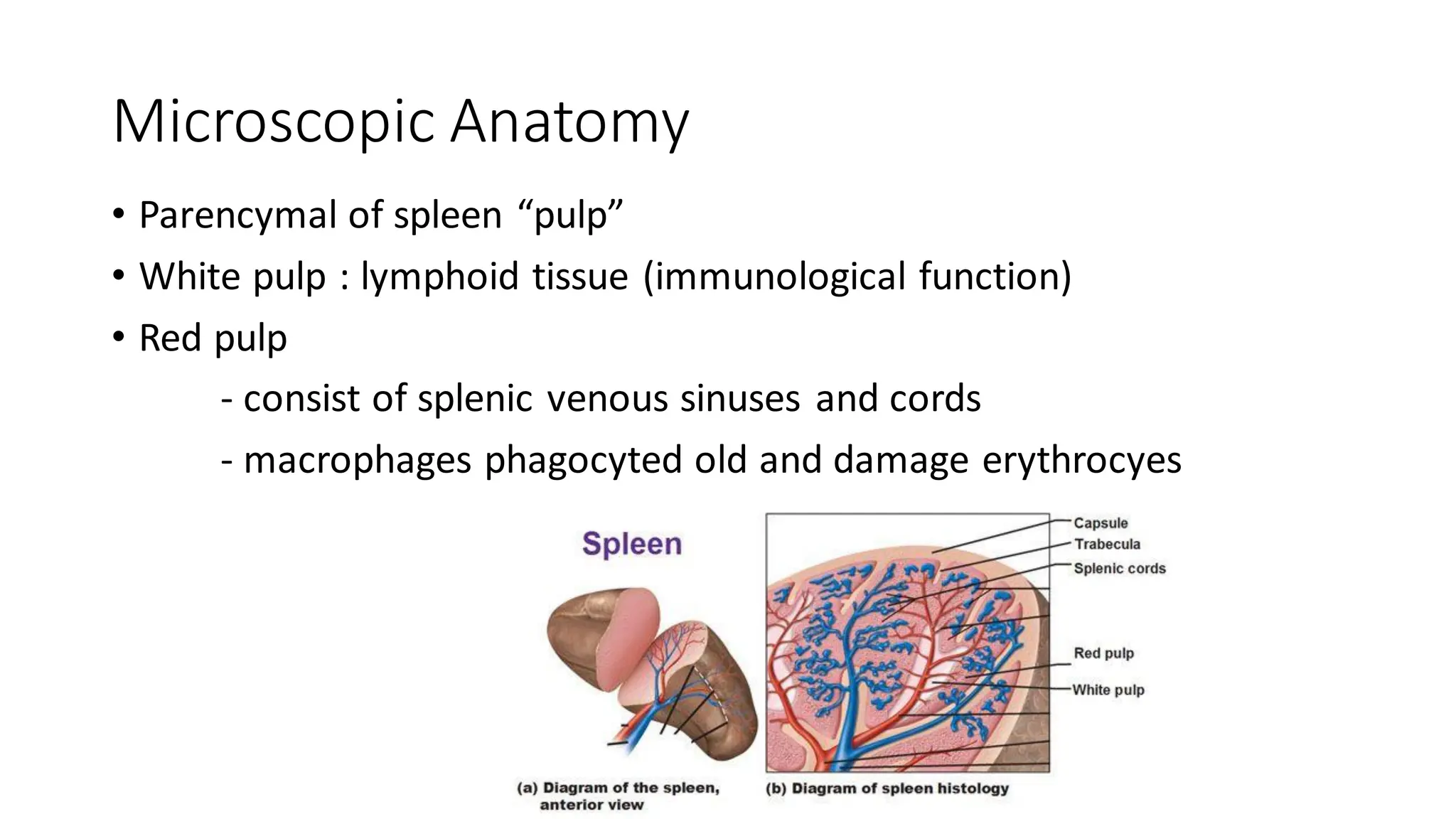 Microscopic Anatomy

• Parencymal of spleen “pulp”
• White pulp : lymphoid tissue (immunological function)
• Red pulp
- consist of splenic venous sinuses and cords
- macrophages phagocyted old and damage erythrocyes

Spleen

Capsule
Trabecula
Splenic cords
Red pulp
White pulp

(a) Diagram of the spleen, anterior view
(b) Diagram of spleen histology